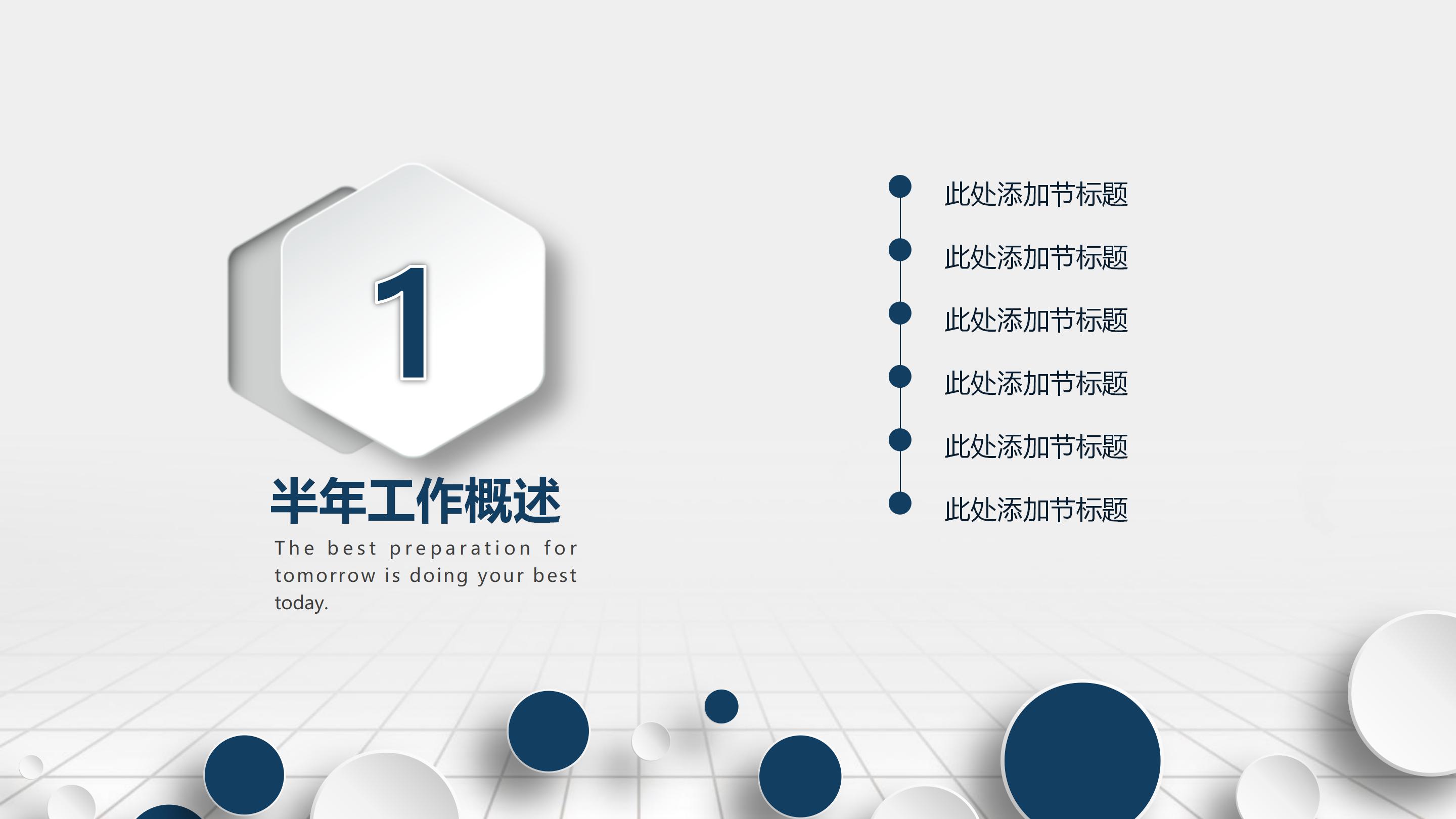 1

半年工作概述

The best preparation for tomorrow is doing your best today.

此处添加节标题

此处添加节标题

此处添加节标题

此处添加节标题

此处添加节标题

此处添加节标题